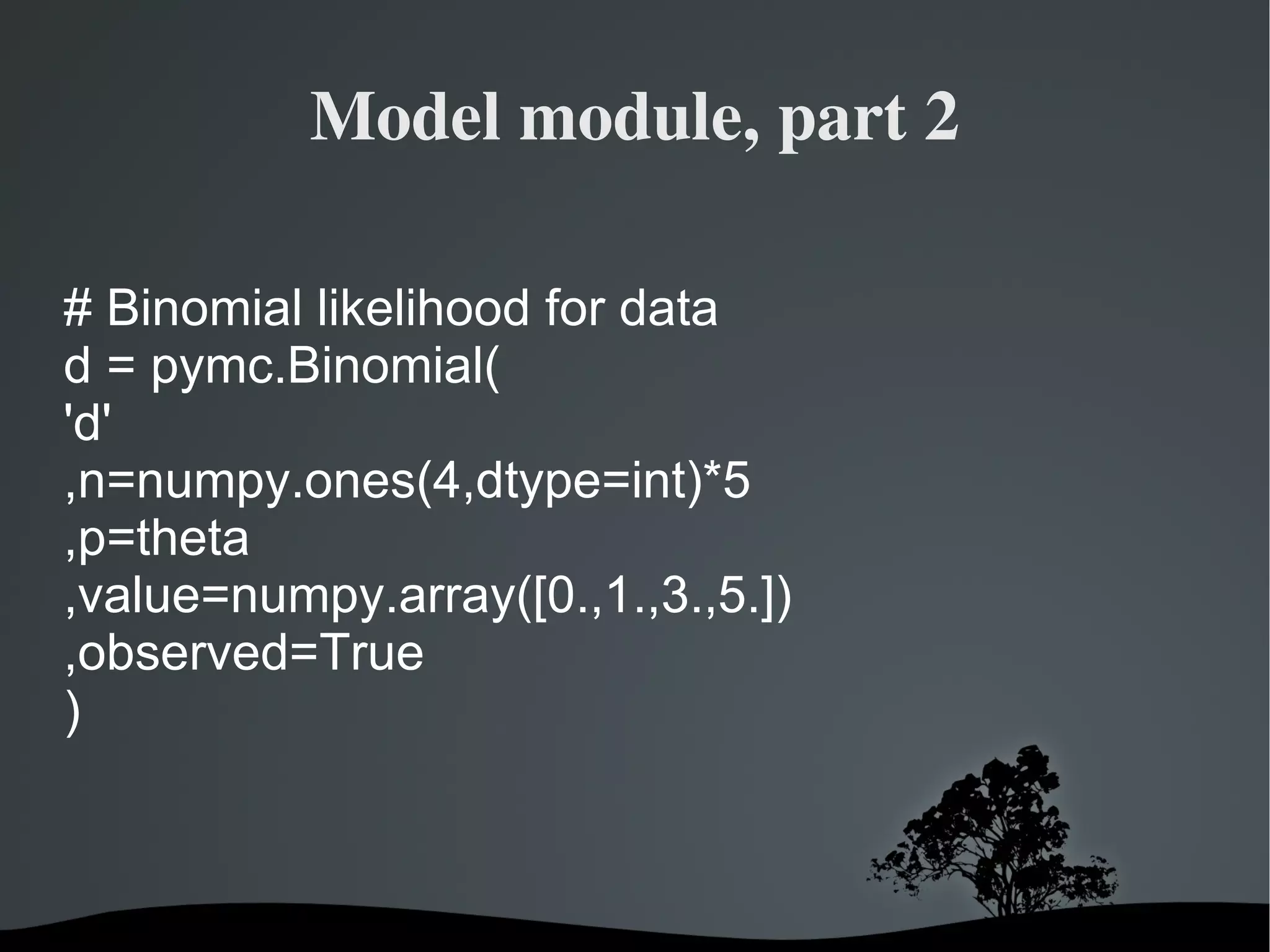 Model module, part 2

# Binomial likelihood for data
d = pymc.Binomial(
'd'
,n=numpy.ones(4,dtype=int)*5
,p=theta
,value=numpy.array([0.,1.,3.,5.])
,observed=True
)